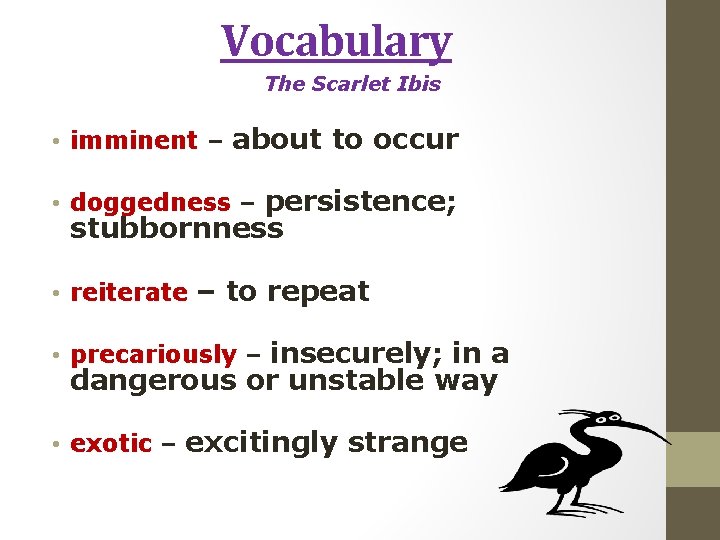 Vocabulary

The Scarlet Ibis

• imminent – about to occur

• doggedness – persistence; stubbornness

• reiterate – to repeat

• precariously – insecurely; in a dangerous or unstable way

• exotic – excitingly strange